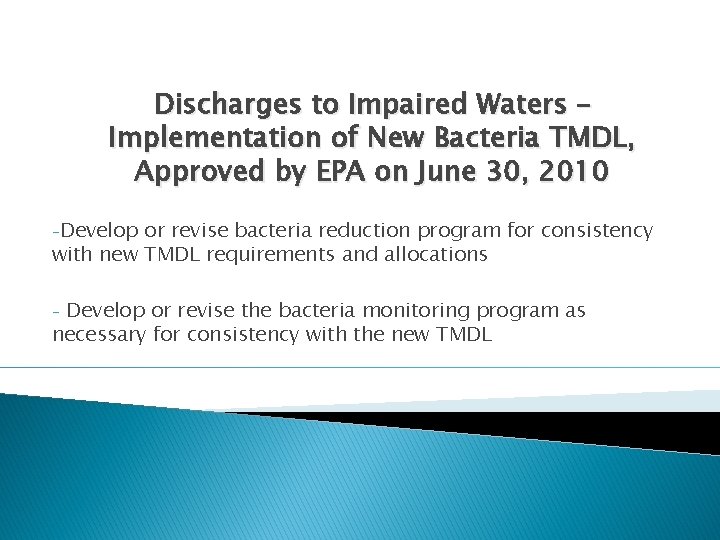 Discharges to Impaired Waters – Implementation of New Bacteria TMDL, Approved by EPA on June 30, 2010

-Develop or revise bacteria reduction program for consistency with new TMDL requirements and allocations

- Develop or revise the bacteria monitoring program as necessary for consistency with the new TMDL